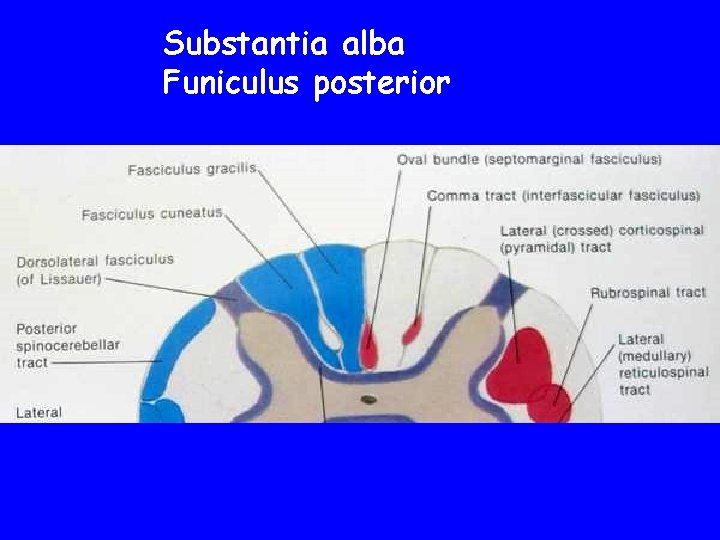 Substantia alba
Funiculus posterior

Fasciculus gracilis

Fasciculus cuneatus

Dorsolateral fasciculus (of Lissauer)

Posterior spinocerebellar tract

Lateral

Oval bundle (septomarginal fasciculus)

Comma tract (interfascicular fasciculus)

Lateral (crossed) corticospinal (pyramidal) tract

Rubrospinal tract

Lateral (medullary) reticulospinal tract